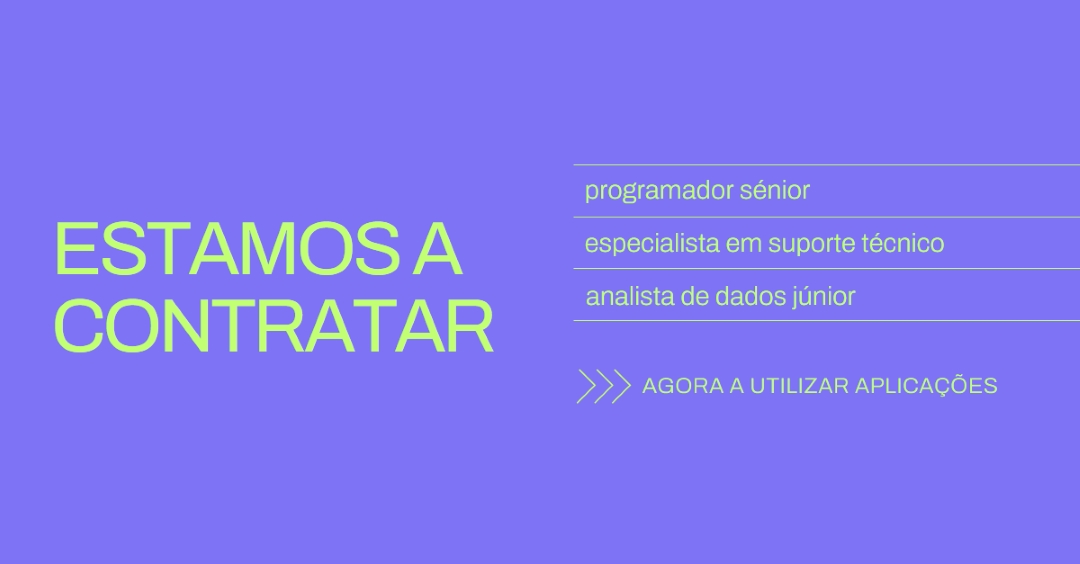 ESTAMOS A CONTRATAR

programador sénior

especialista em suporte técnico

analista de dados júnior

AGORA A UTILIZAR APLICAÇÕES